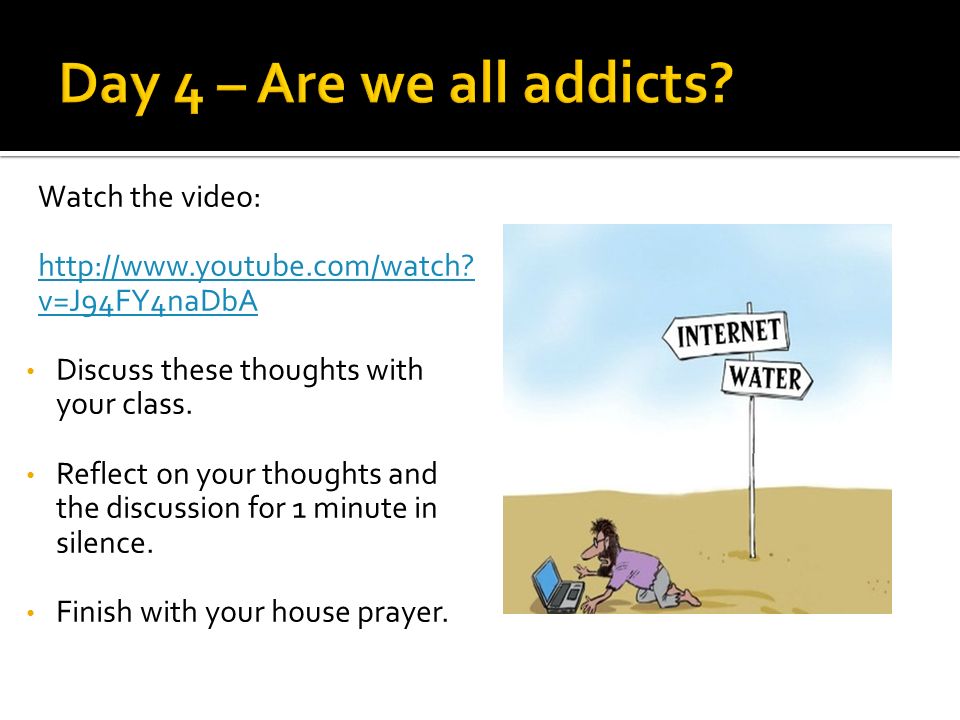 Day 4 – Are we all addicts?

Watch the video:

http://www.youtube.com/watch?v=J94FY4naDbA

• Discuss these thoughts with your class.

• Reflect on your thoughts and the discussion for 1 minute in silence.

• Finish with your house prayer.

INTERNET

WATER